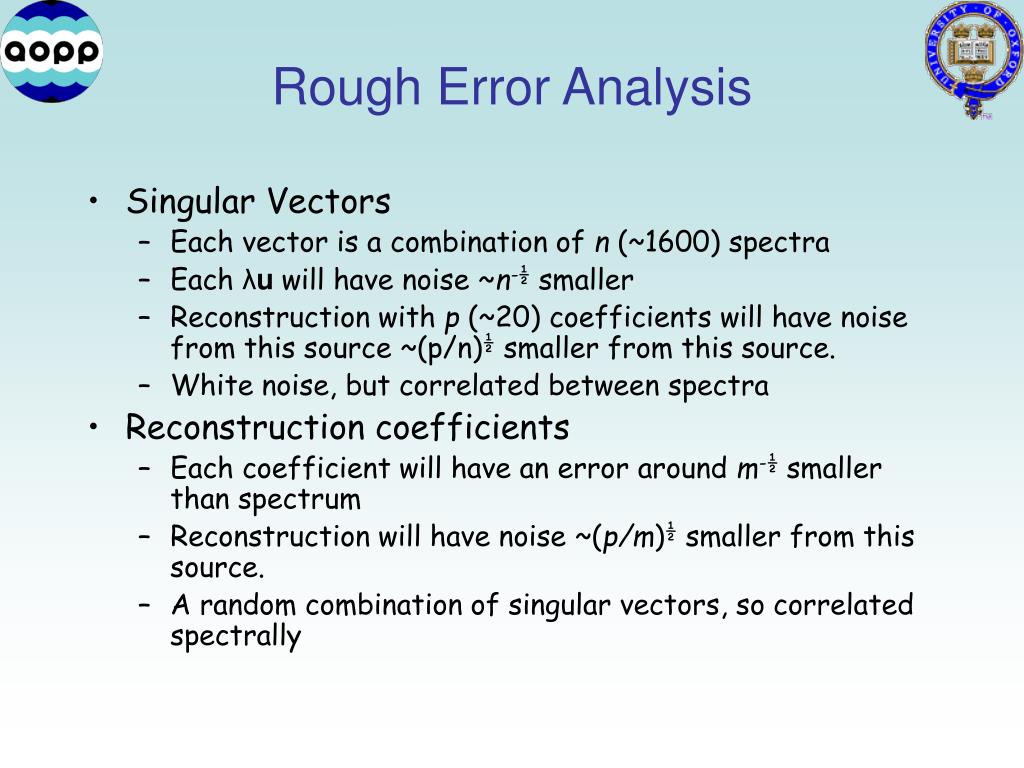 aopp

UNIVERSITY · OF · OXFORD

Rough Error Analysis

• Singular Vectors
 – Each vector is a combination of $n$ (~1600) spectra
 – Each $\lambda\mathbf{u}$ will have noise ~$n^{-\frac{1}{2}}$ smaller
 – Reconstruction with $p$ (~20) coefficients will have noise from this source ~$(p/n)^{\frac{1}{2}}$ smaller from this source.
 – White noise, but correlated between spectra
• Reconstruction coefficients
 – Each coefficient will have an error around $m^{-\frac{1}{2}}$ smaller than spectrum
 – Reconstruction will have noise ~$(p/m)^{\frac{1}{2}}$ smaller from this source.
 – A random combination of singular vectors, so correlated spectrally